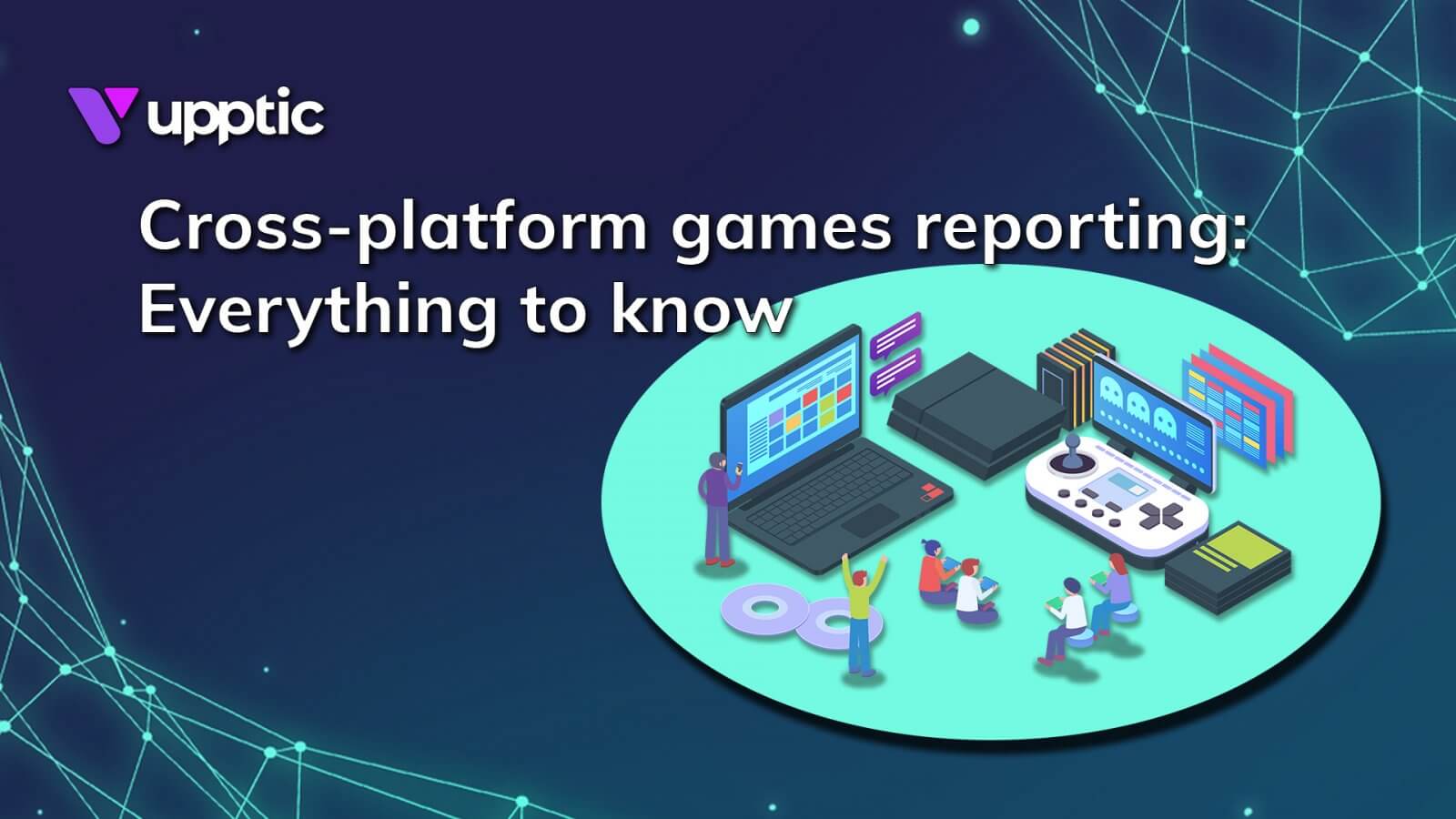 upptic

Cross-platform games reporting: Everything to know